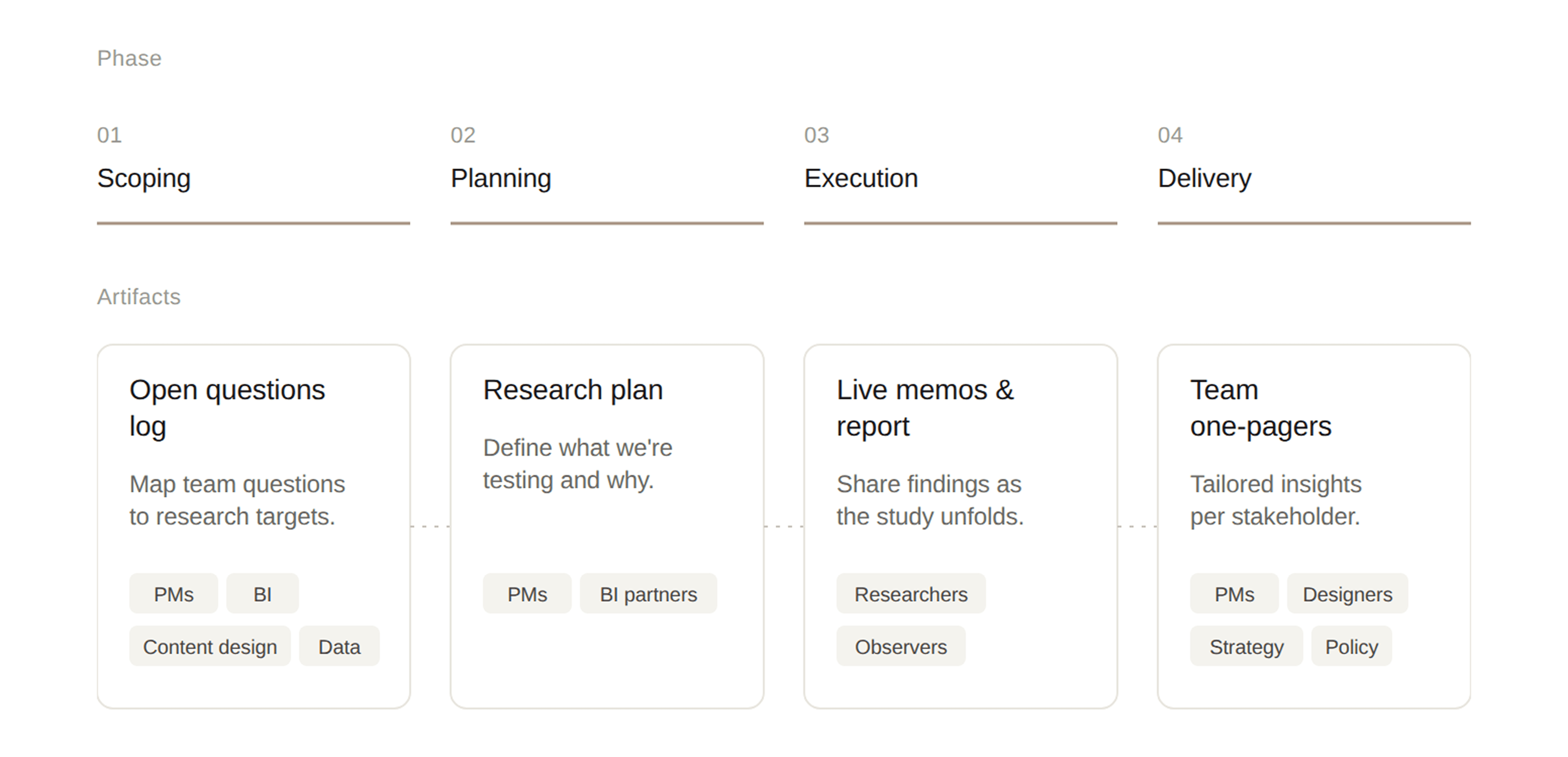 Phase

01
Scoping

02
Planning

03
Execution

04
Delivery

Artifacts

Open questions log

Map team questions to research targets.

PMs
BI
Content design
Data

Research plan

Define what we're testing and why.

PMs
BI partners

Live memos & report

Share findings as the study unfolds.

Researchers
Observers

Team one-pagers

Tailored insights per stakeholder.

PMs
Designers
Strategy
Policy